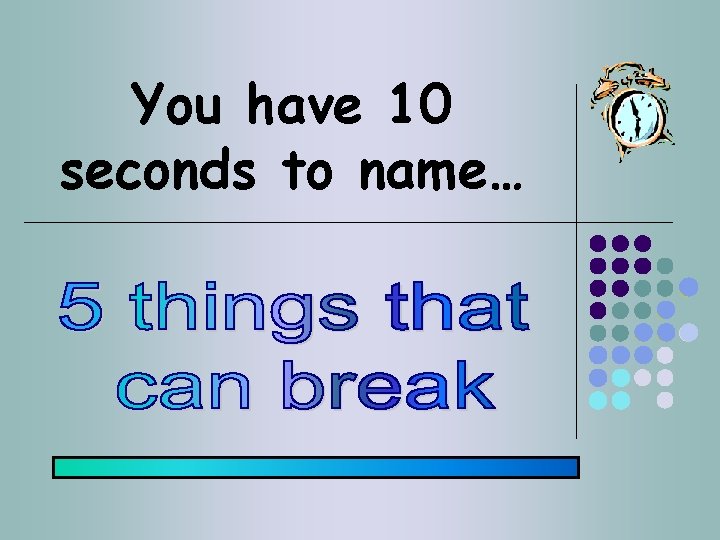 You have 10 seconds to name…

5 things that can break